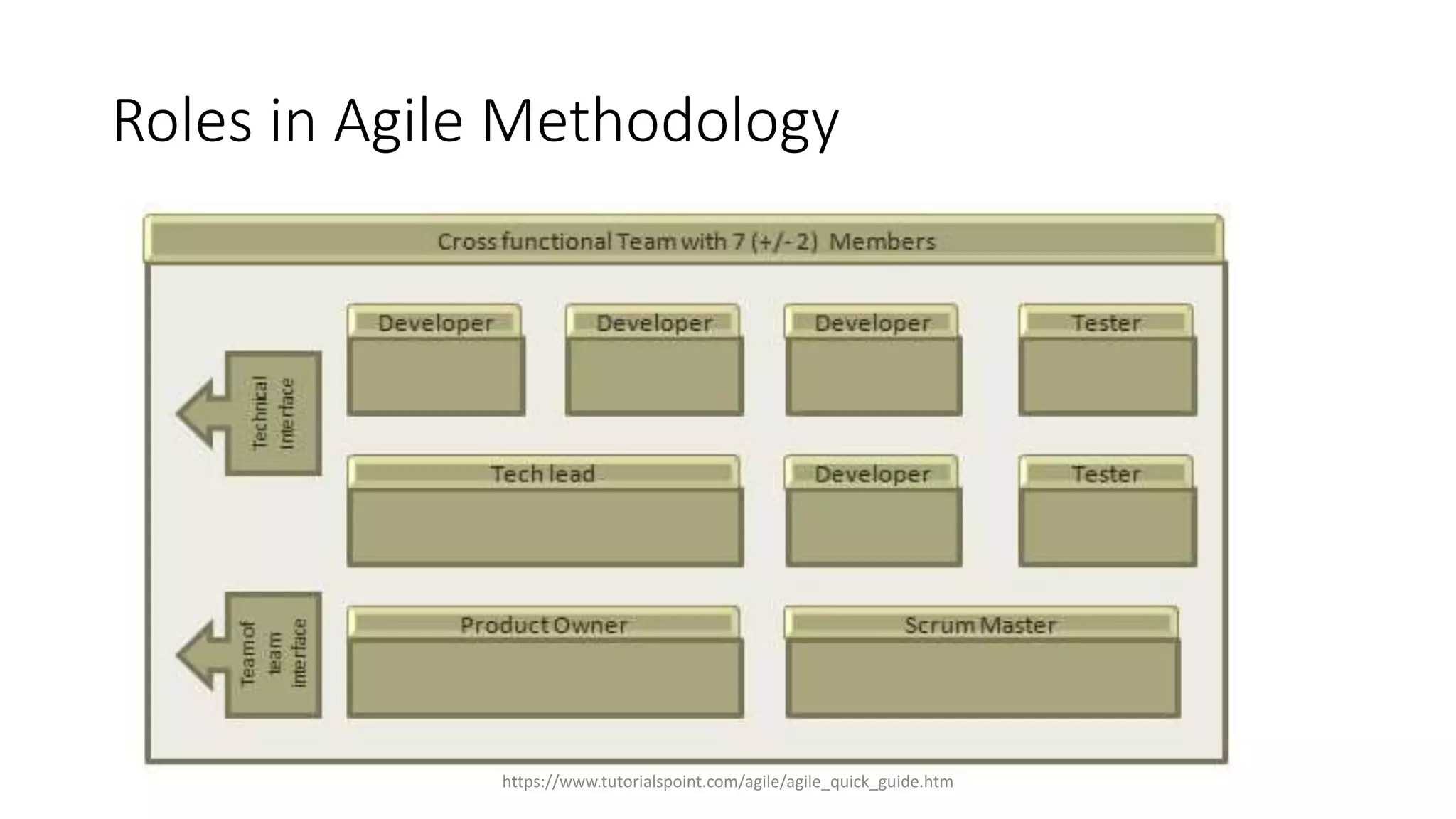 Roles in Agile Methodology

Cross functional Team with 7 (+/- 2) Members

Technical Interface

Developer

Developer

Developer

Tester

Tech lead

Developer

Tester

Team of team interface

Product Owner

Scrum Master

https://www.tutorialspoint.com/agile/agile_quick_guide.htm